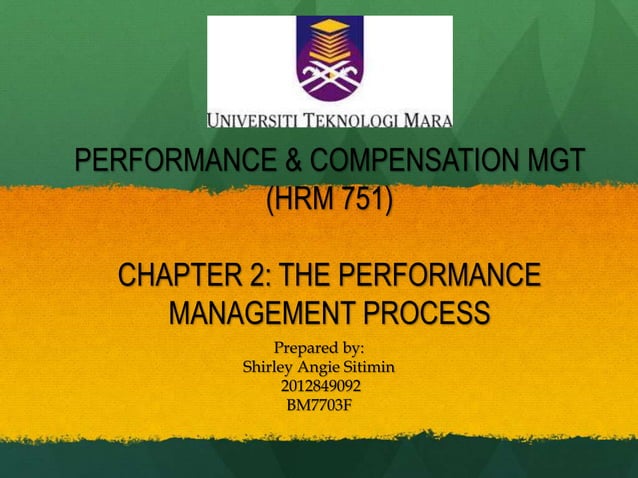 UNIVERSITI TEKNOLOGI MARA

PERFORMANCE & COMPENSATION MGT (HRM 751)

CHAPTER 2: THE PERFORMANCE MANAGEMENT PROCESS

Prepared by:
Shirley Angie Sitimin
2012849092
BM7703F